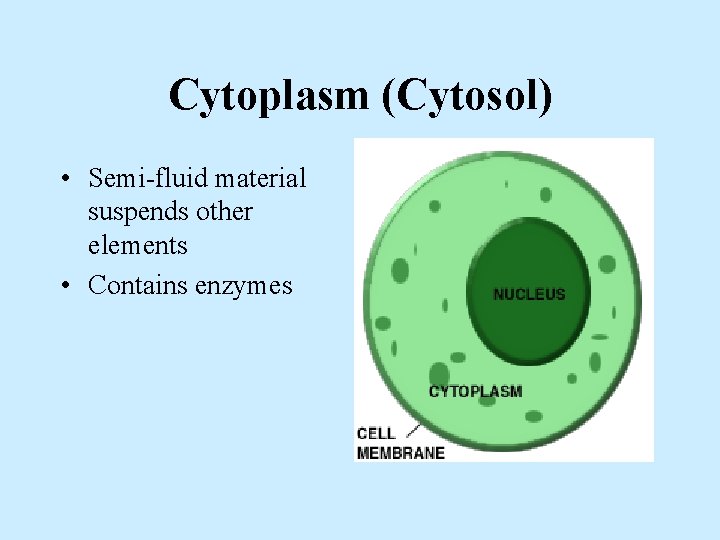 Cytoplasm (Cytosol)

• Semi-fluid material suspends other elements
• Contains enzymes

NUCLEUS
CYTOPLASM
CELL MEMBRANE